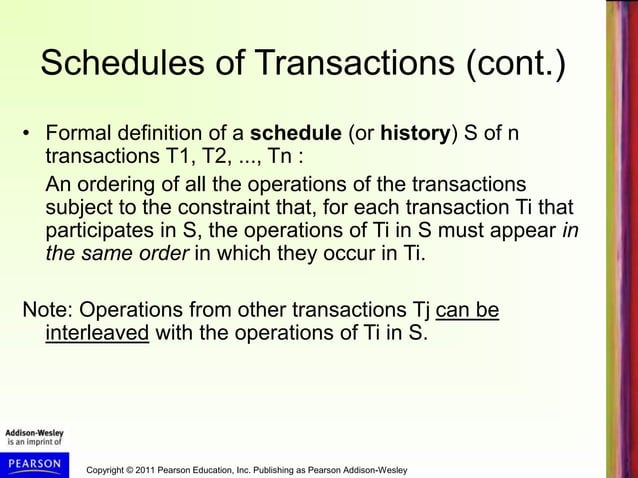 Schedules of Transactions (cont.)

• Formal definition of a schedule (or history) S of n transactions T1, T2, ..., Tn :

An ordering of all the operations of the transactions subject to the constraint that, for each transaction Ti that participates in S, the operations of Ti in S must appear in the same order in which they occur in Ti.

Note: Operations from other transactions Tj can be interleaved with the operations of Ti in S.

Addison-Wesley is an imprint of

PEARSON

Copyright © 2011 Pearson Education, Inc. Publishing as Pearson Addison-Wesley